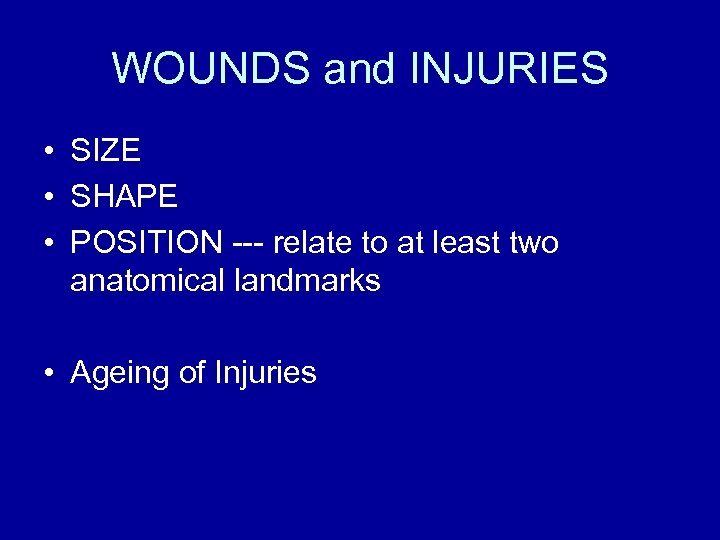 WOUNDS and INJURIES

• SIZE
• SHAPE
• POSITION --- relate to at least two anatomical landmarks

• Ageing of Injuries